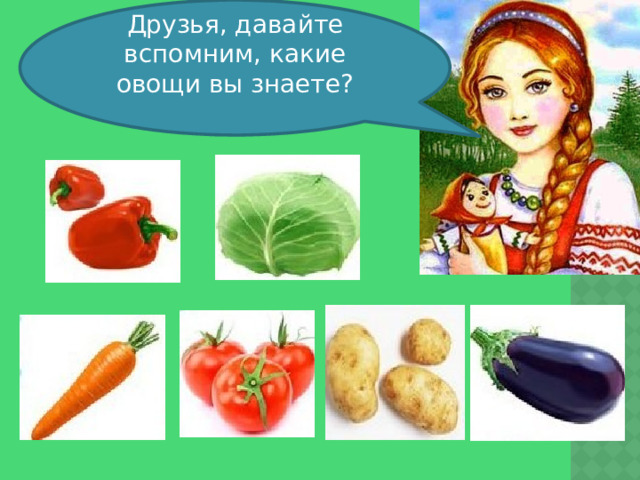 Друзья, давайте вспомним, какие овощи вы знаете?